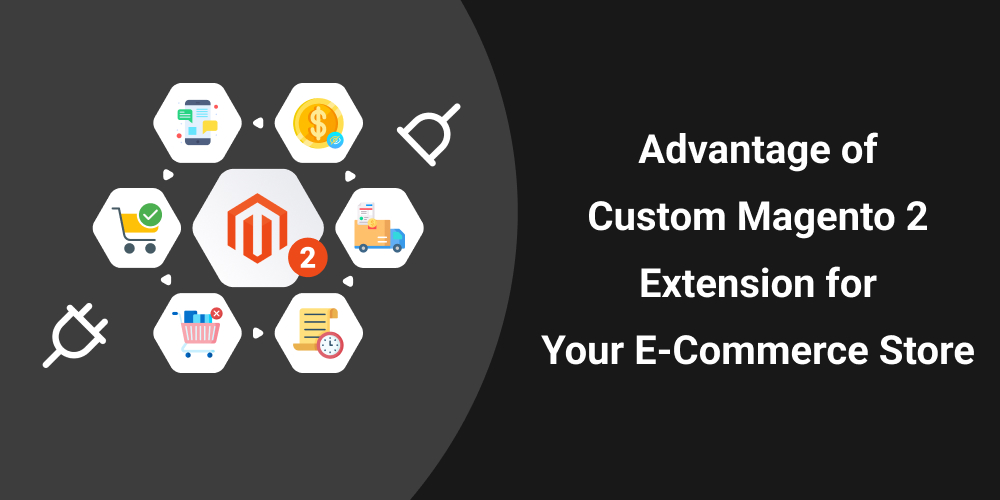 2

Advantage of Custom Magento 2 Extension for Your E-Commerce Store